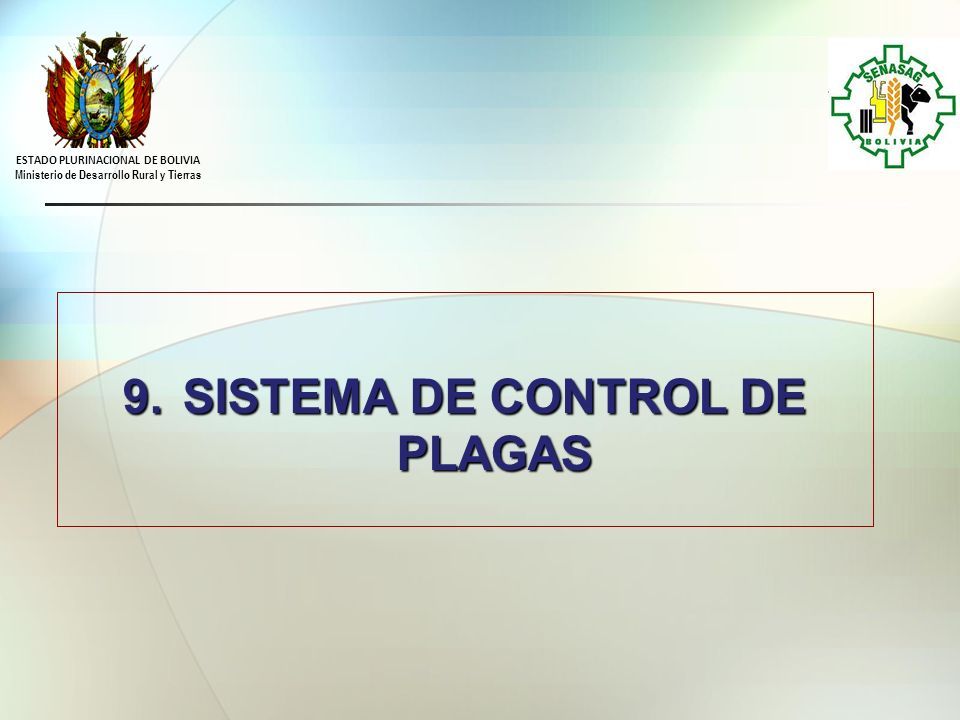 ESTADO PLURINACIONAL DE BOLIVIA
Ministerio de Desarrollo Rural y Tierras

SENASAG
BOLIVIA

9. SISTEMA DE CONTROL DE PLAGAS